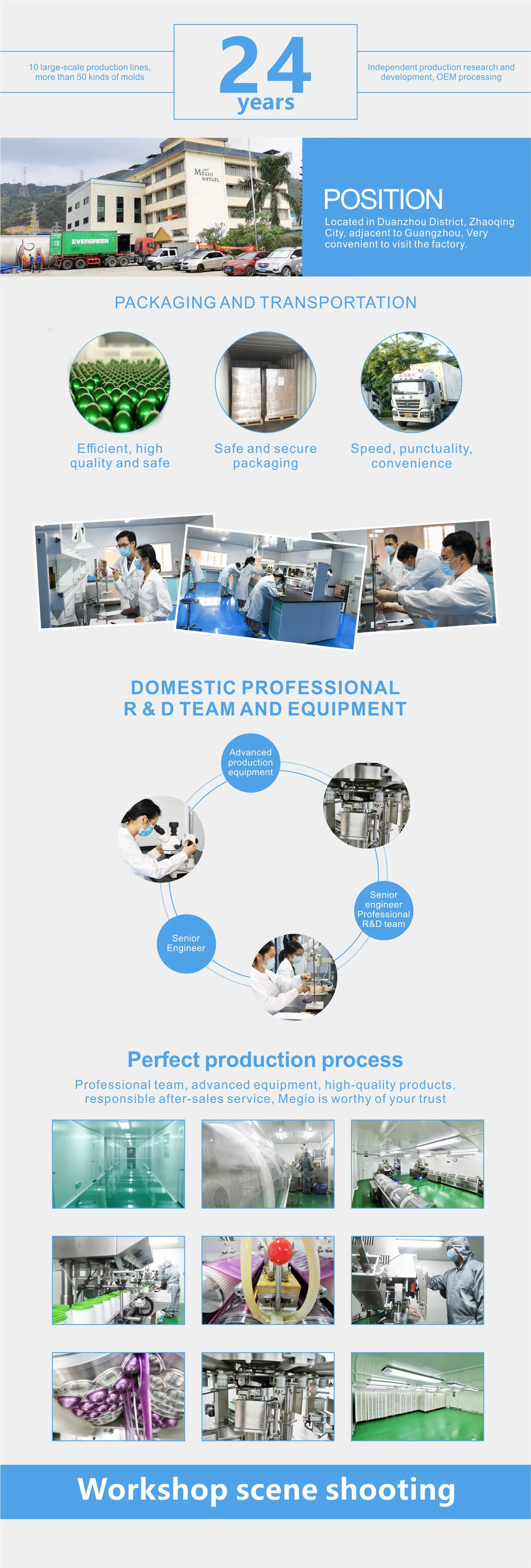 10 large-scale production lines, more than 50 kinds of molds

24
years

Independent production research and development, OEM processing

MEGIO SOFTGEL

EVERGREEN

POSITION
Located in Duanzhou District, Zhaoqing City, adjacent to Guangzhou, Very convenient to visit the factory.

PACKAGING AND TRANSPORTATION

Efficient, high quality and safe

Safe and secure packaging

Speed, punctuality, convenience

DOMESTIC PROFESSIONAL
R & D TEAM AND EQUIPMENT

Advanced production equipment

Senior engineer Professional R&D team

Senior Engineer

Perfect production process
Professional team, advanced equipment, high-quality products, responsible after-sales service, Megio is worthy of your trust

Workshop scene shooting